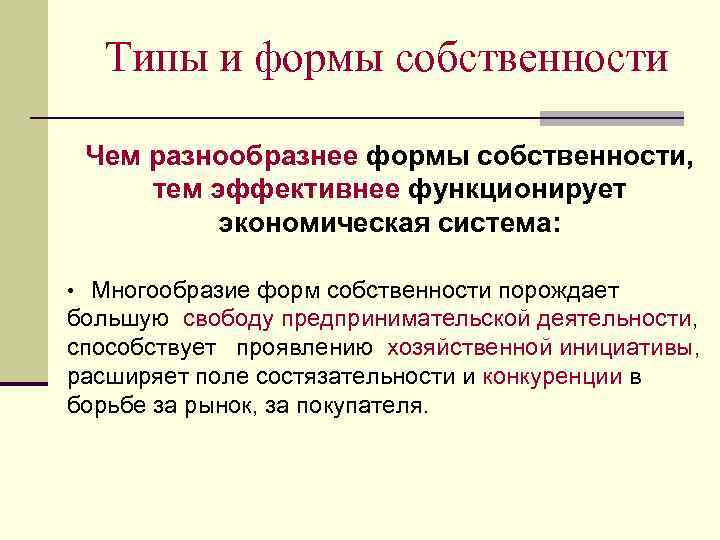 Типы и формы собственности

Чем разнообразнее формы собственности, тем эффективнее функционирует экономическая система:

• Многообразие форм собственности порождает большую свободу предпринимательской деятельности, способствует проявлению хозяйственной инициативы, расширяет поле состязательности и конкуренции в борьбе за рынок, за покупателя.